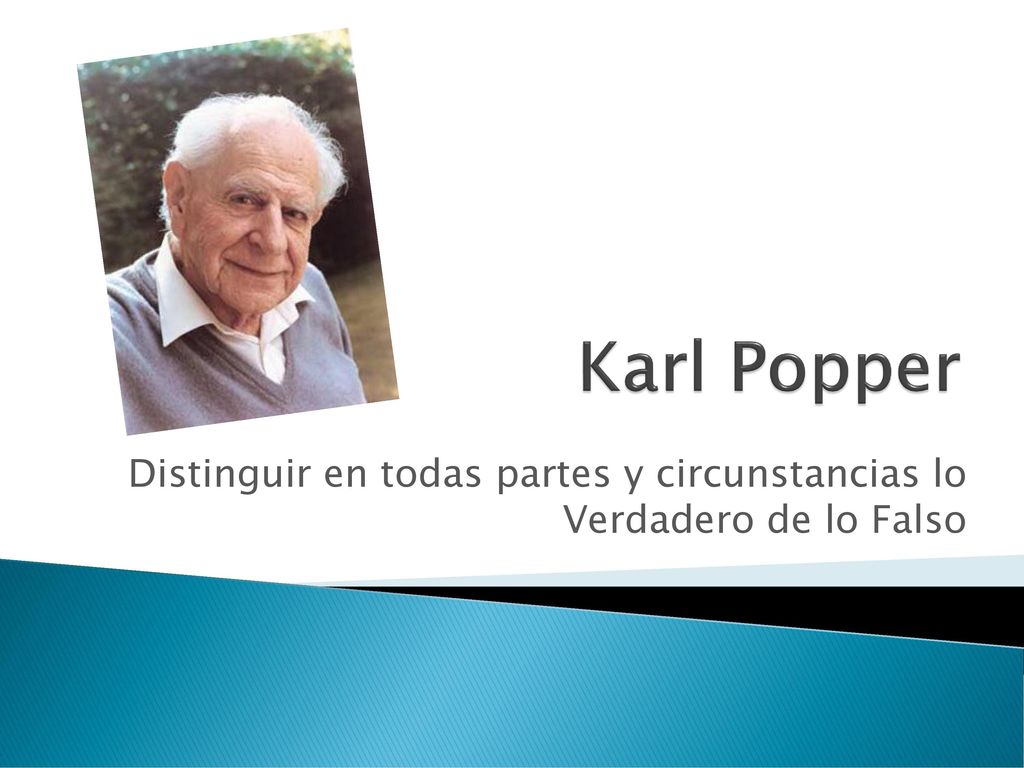 Karl Popper

Distinguir en todas partes y circunstancias lo Verdadero de lo Falso